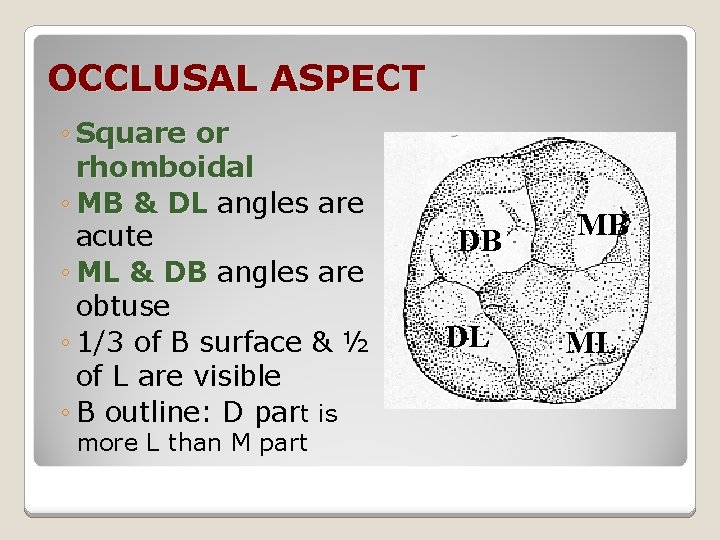 OCCLUSAL ASPECT

◦ Square or rhomboidal
◦ MB & DL angles are acute
◦ ML & DB angles are obtuse
◦ 1/3 of B surface & ½ of L are visible
◦ B outline: D part is more L than M part

DB
MB
DL
ML